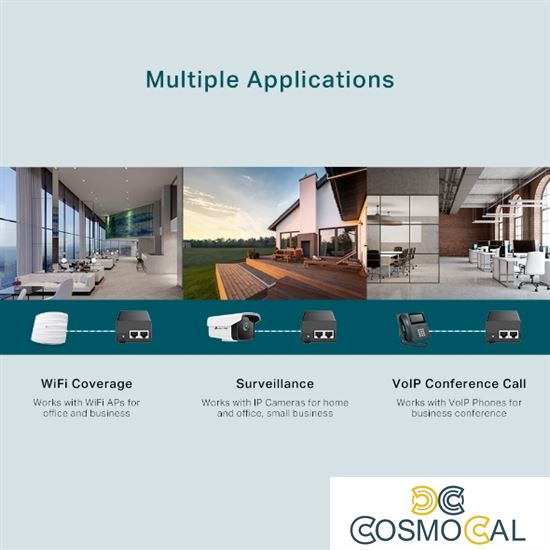 Multiple Applications

WiFi Coverage
Works with WiFi APs for office and business

Surveillance
Works with IP Cameras for home and office, small business

VoIP Conference Call
Works with VoIP Phones for business conference

COSMOCAL